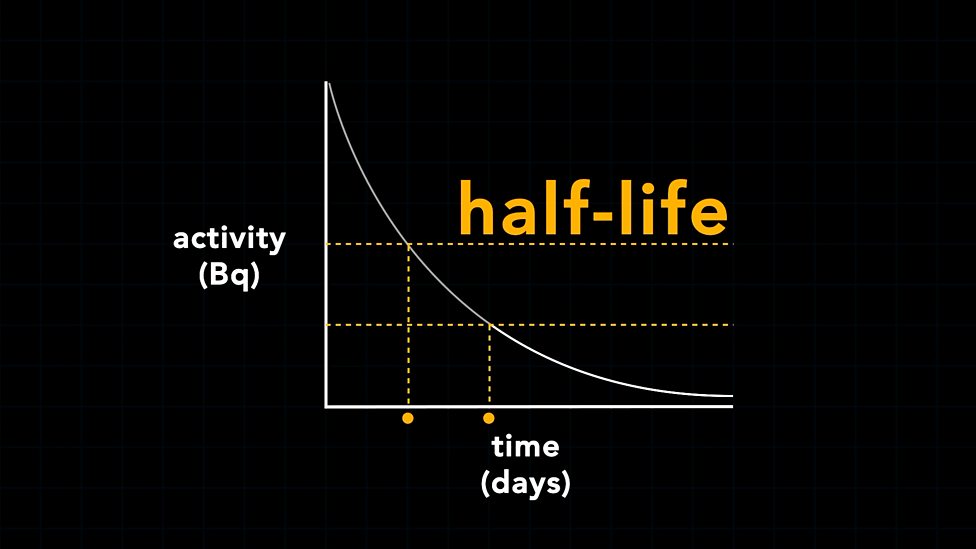 half-life

activity (Bq)

time (days)